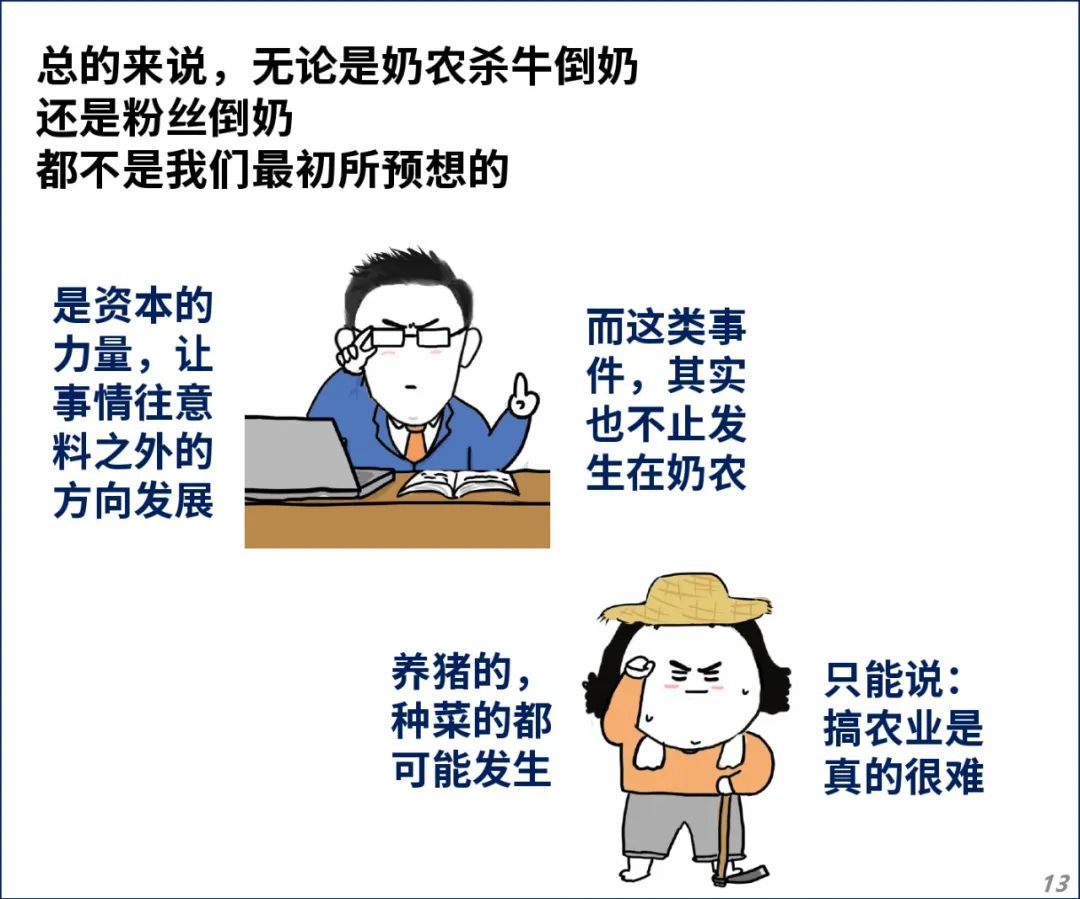 总的来说，无论是奶农杀牛倒奶
还是粉丝倒奶
都不是我们最初所预想的

是资本的力量，让事情往意料之外的方向发展

而这类事件，其实也不止发生在奶农

养猪的，种菜的都可能发生

只能说：搞农业是真的很难

13